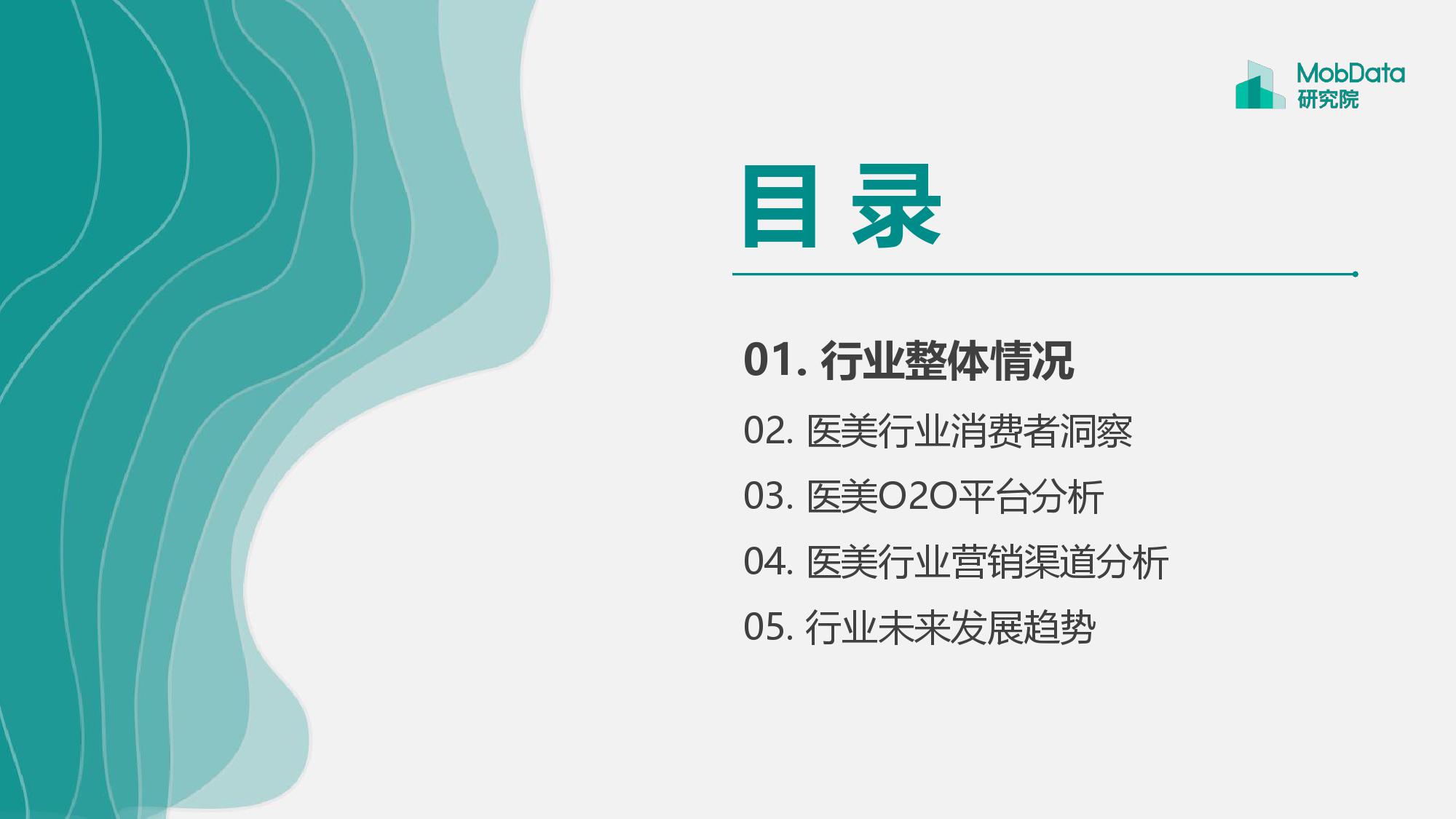 MobData
研究院

目 录

01. 行业整体情况

02. 医美行业消费者洞察

03. 医美O2O平台分析

04. 医美行业营销渠道分析

05. 行业未来发展趋势